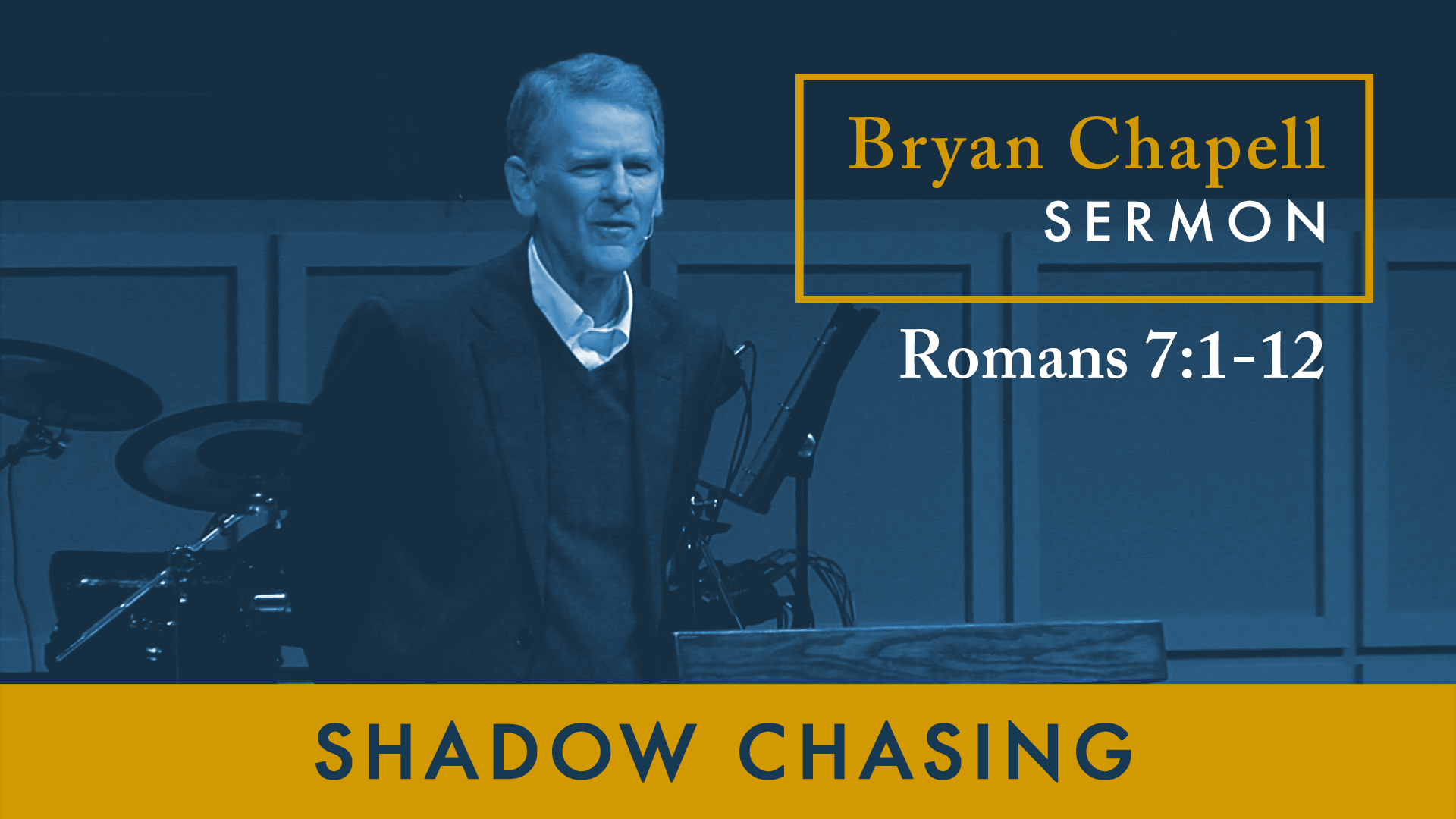 Bryan Chapell
SERMON

Romans 7:1-12

SHADOW CHASING